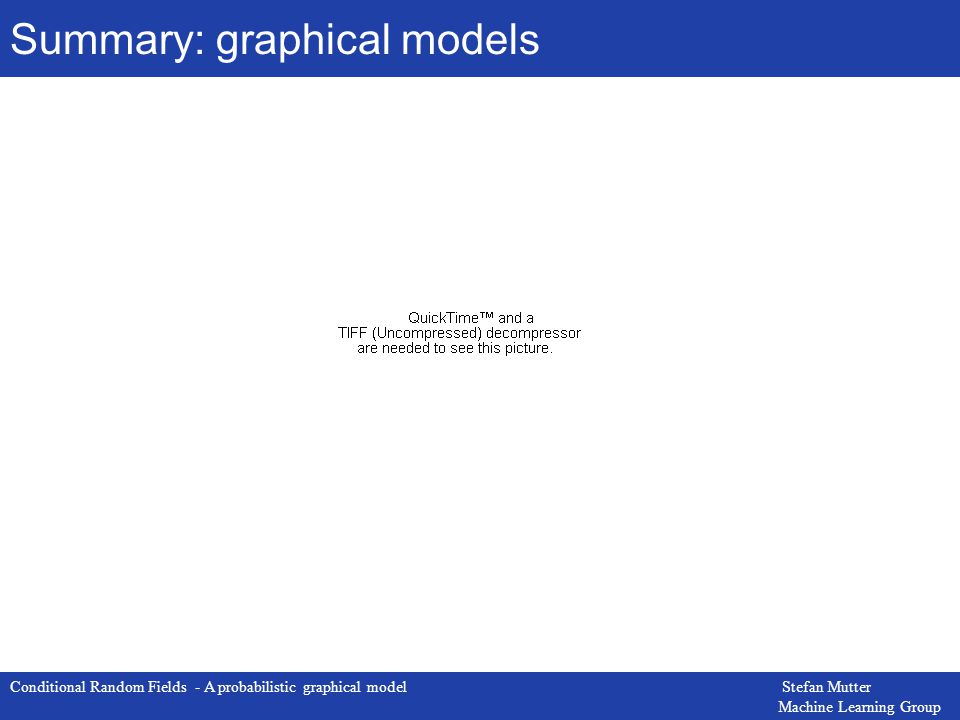 Summary: graphical models

QuickTime™ and a
TIFF (Uncompressed) decompressor
are needed to see this picture.

Conditional Random Fields - A probabilistic graphical model

Stefan Mutter
Machine Learning Group